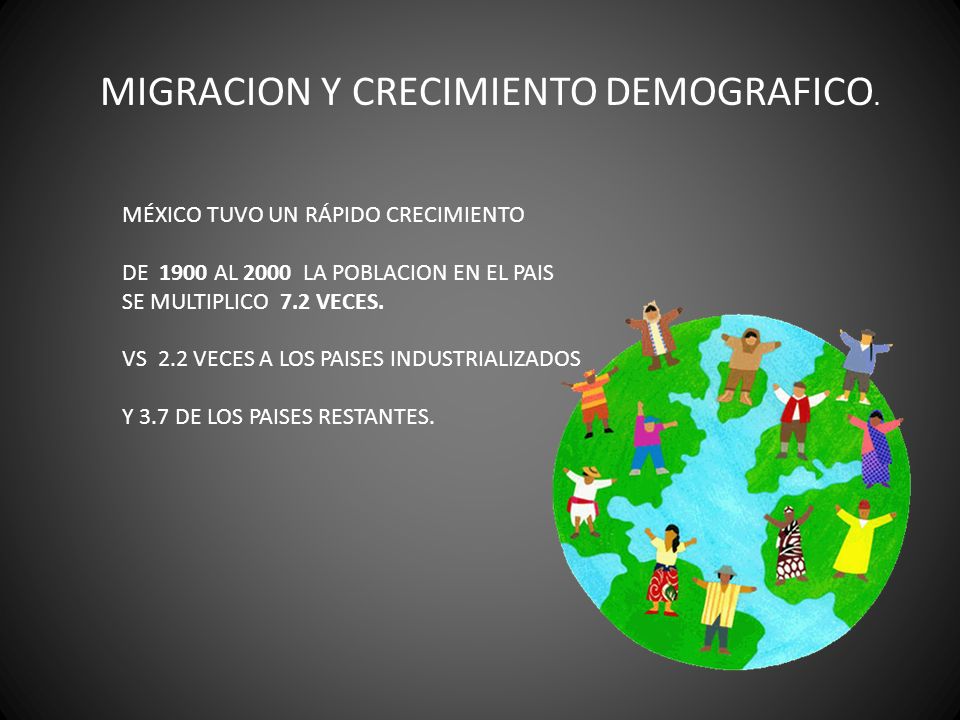 MIGRACION Y CRECIMIENTO DEMOGRAFICO.

MÉXICO TUVO UN RÁPIDO CRECIMIENTO

DE 1900 AL 2000 LA POBLACION EN EL PAIS SE MULTIPLICO 7.2 VECES.

VS 2.2 VECES A LOS PAISES INDUSTRIALIZADOS

Y 3.7 DE LOS PAISES RESTANTES.